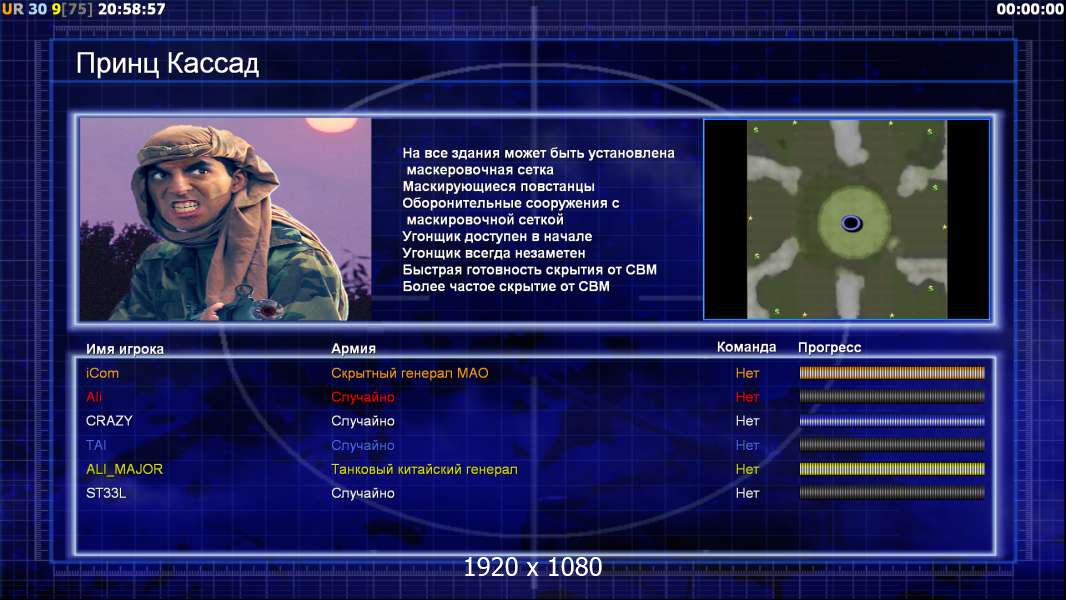 UR 30 9[75] 20:58:57

00:00:00

Принц Кассад

На все здания может быть установлена маскеровочная сетка
Маскирующиеся повстанцы
Оборонительные сооружения с маскировочной сеткой
Угонщик доступен в начале
Угонщик всегда незаметен
Быстрая готовность скрытия от СВМ
Более частое скрытие от СВМ

| Имя игрока | Армия | Команда | Прогресс |
|---|---|---|---|
| iCom | Скрытный генерал МАО | Нет | |
| Ali | Случайно | Нет | |
| CRAZY | Случайно | Нет | |
| TAI | Случайно | Нет | |
| ALI_MAJOR | Танковый китайский генерал | Нет | |
| ST33L | Случайно | Нет | |

1920 x 1080